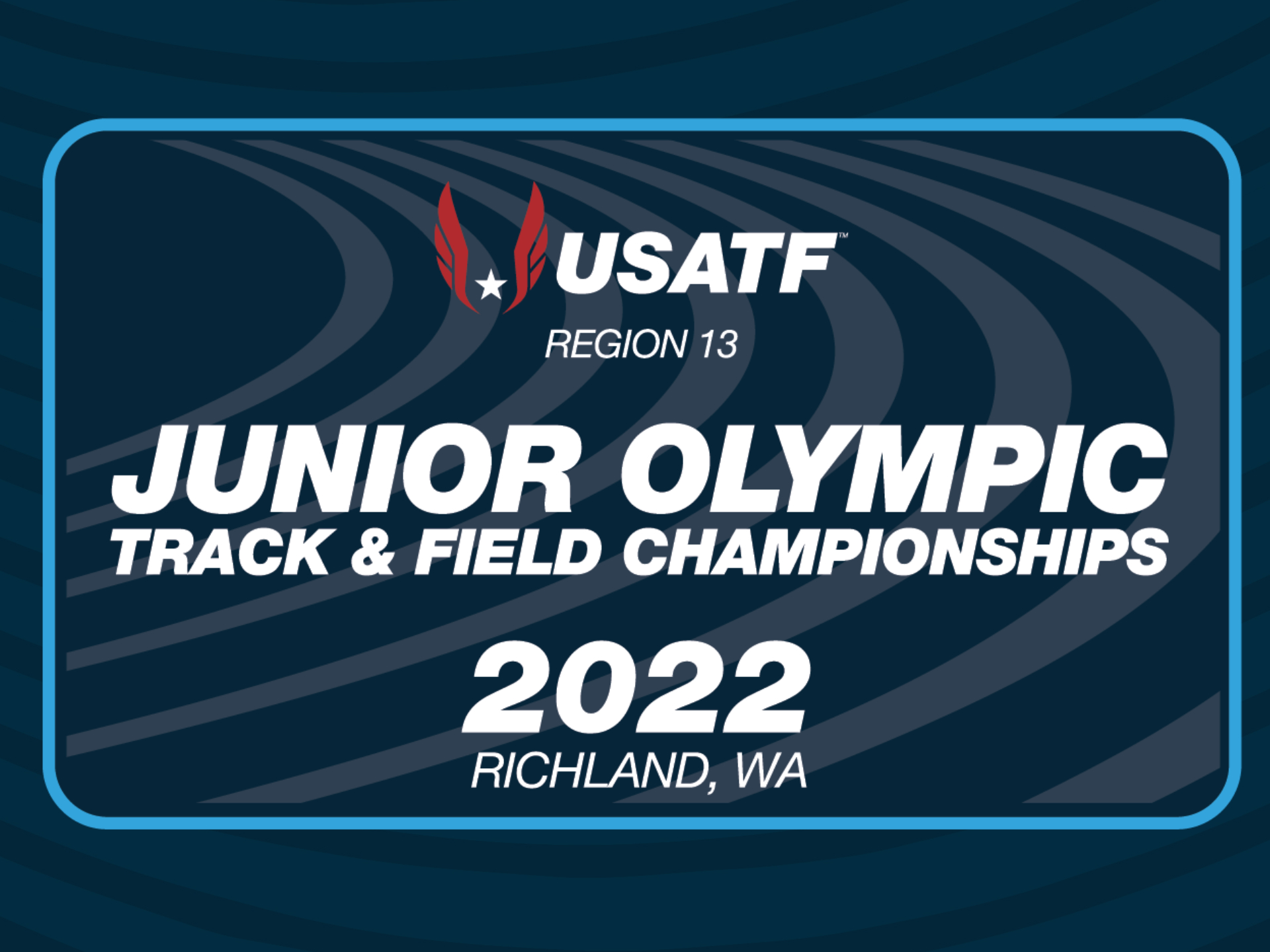 USATF™
REGION 13

JUNIOR OLYMPIC
TRACK & FIELD CHAMPIONSHIPS

2022
RICHLAND, WA